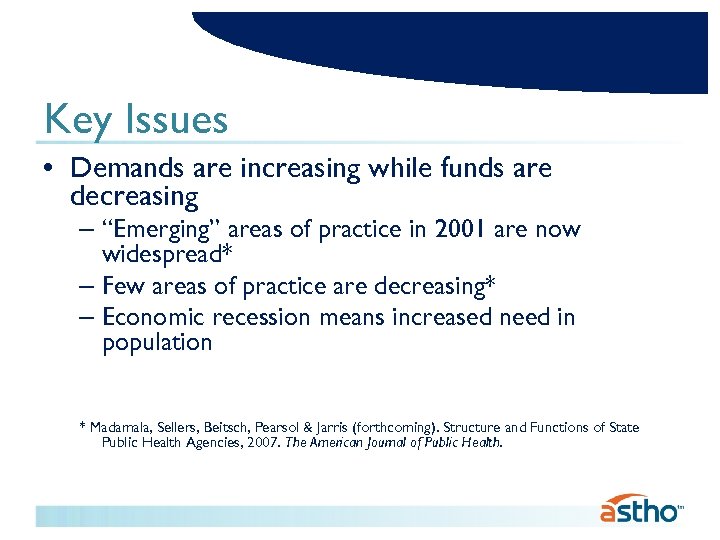 Key Issues

• Demands are increasing while funds are decreasing
– "Emerging" areas of practice in 2001 are now widespread*
– Few areas of practice are decreasing*
– Economic recession means increased need in population

* Madamala, Sellers, Beitsch, Pearsol & Jarris (forthcoming). Structure and Functions of State Public Health Agencies, 2007. The American Journal of Public Health.

astho™